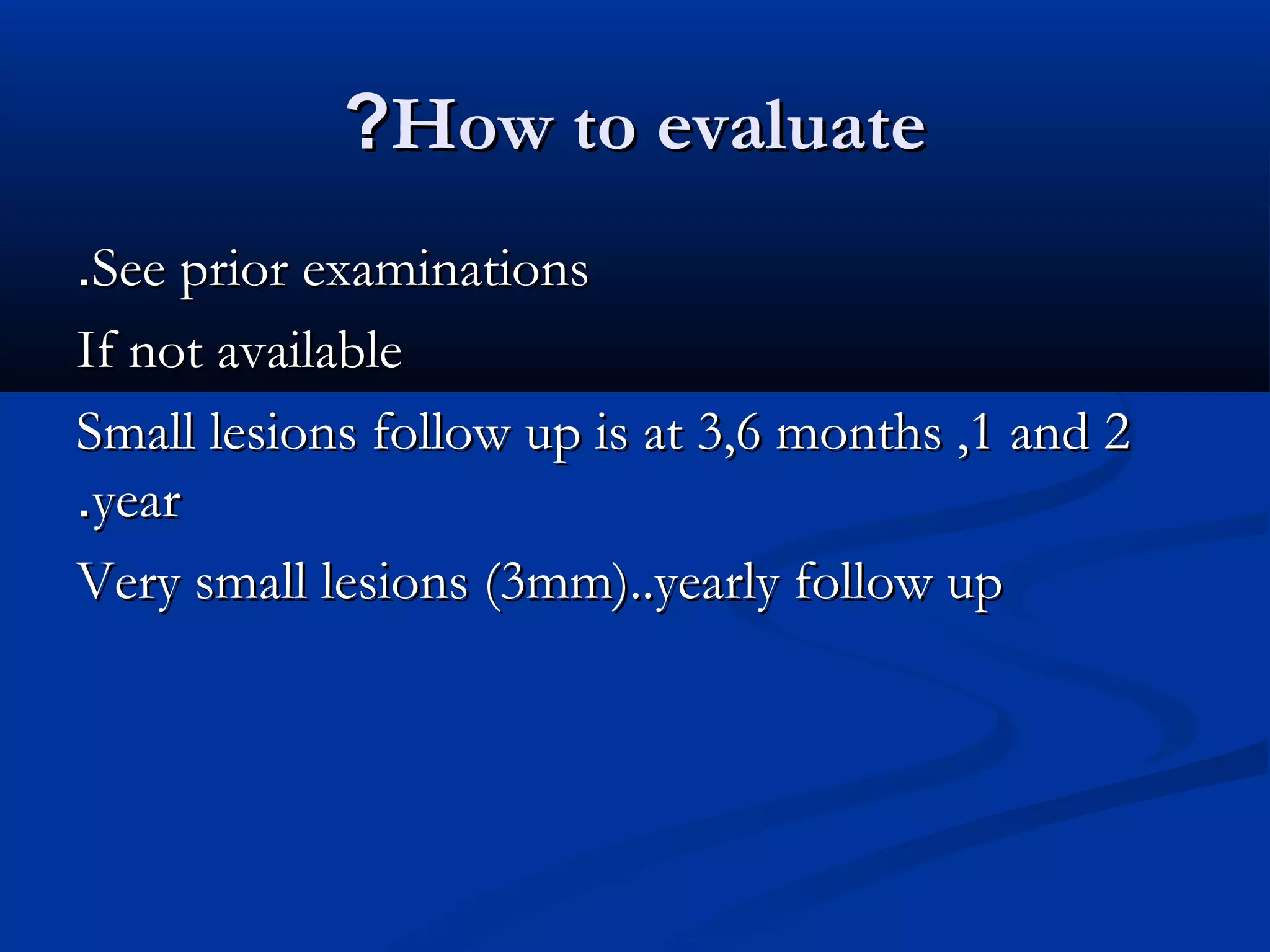 ?How to evaluate

.See prior examinations

If not available

Small lesions follow up is at 3,6 months ,1 and 2 .year

Very small lesions (3mm)..yearly follow up